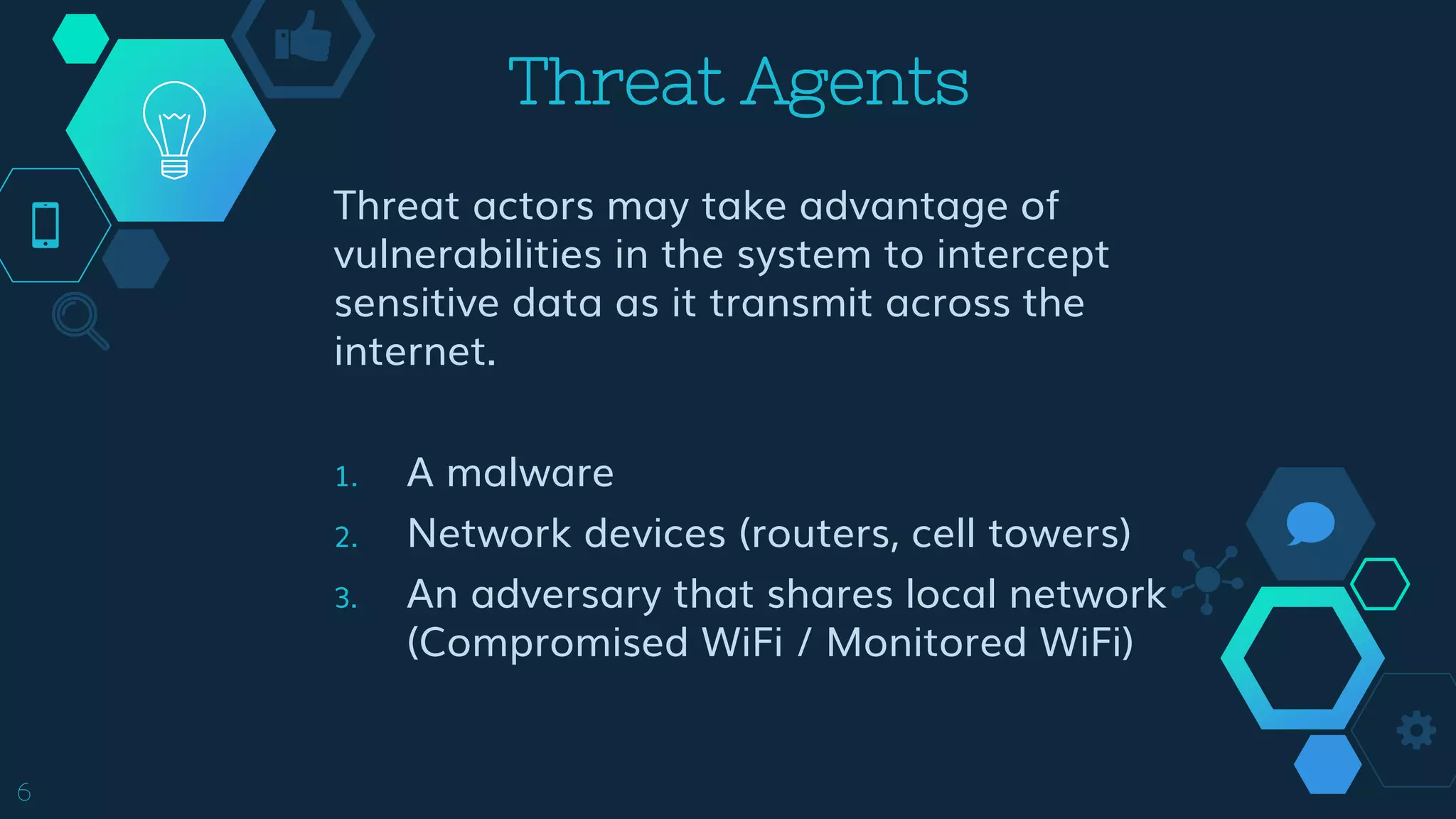 Threat Agents

Threat actors may take advantage of vulnerabilities in the system to intercept sensitive data as it transmit across the internet.

1. A malware
2. Network devices (routers, cell towers)
3. An adversary that shares local network (Compromised WiFi / Monitored WiFi)

6